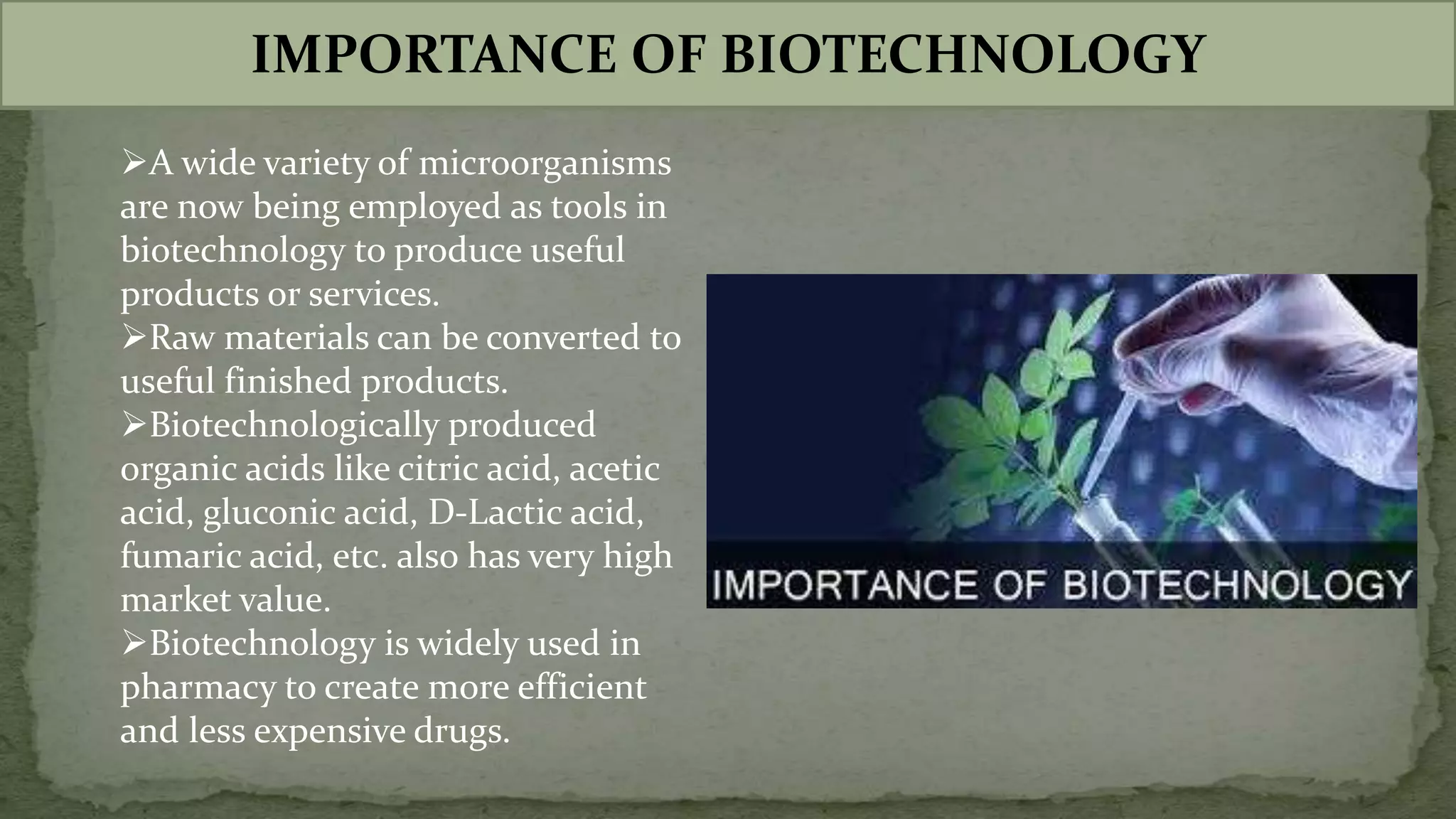 IMPORTANCE OF BIOTECHNOLOGY

➢A wide variety of microorganisms are now being employed as tools in biotechnology to produce useful products or services.
➢Raw materials can be converted to useful finished products.
➢Biotechnologically produced organic acids like citric acid, acetic acid, gluconic acid, D-Lactic acid, fumaric acid, etc. also has very high market value.
➢Biotechnology is widely used in pharmacy to create more efficient and less expensive drugs.

IMPORTANCE OF BIOTECHNOLOGY